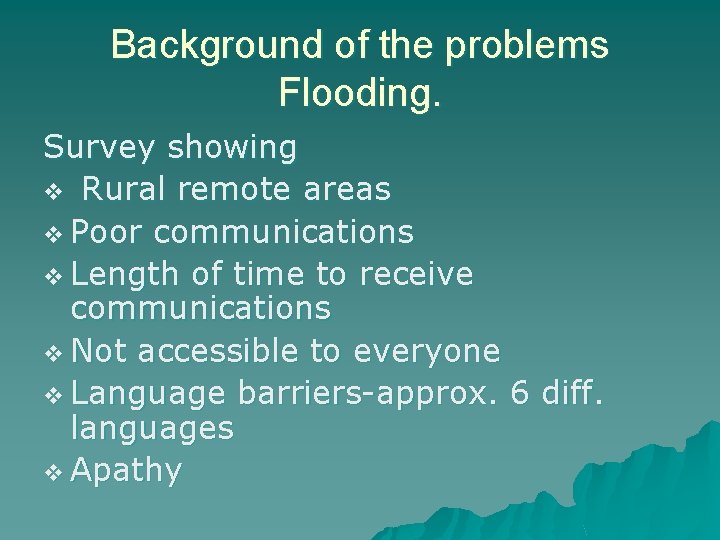 Background of the problems
Flooding.

Survey showing
❖ Rural remote areas
❖ Poor communications
❖ Length of time to receive communications
❖ Not accessible to everyone
❖ Language barriers-approx. 6 diff. languages
❖ Apathy